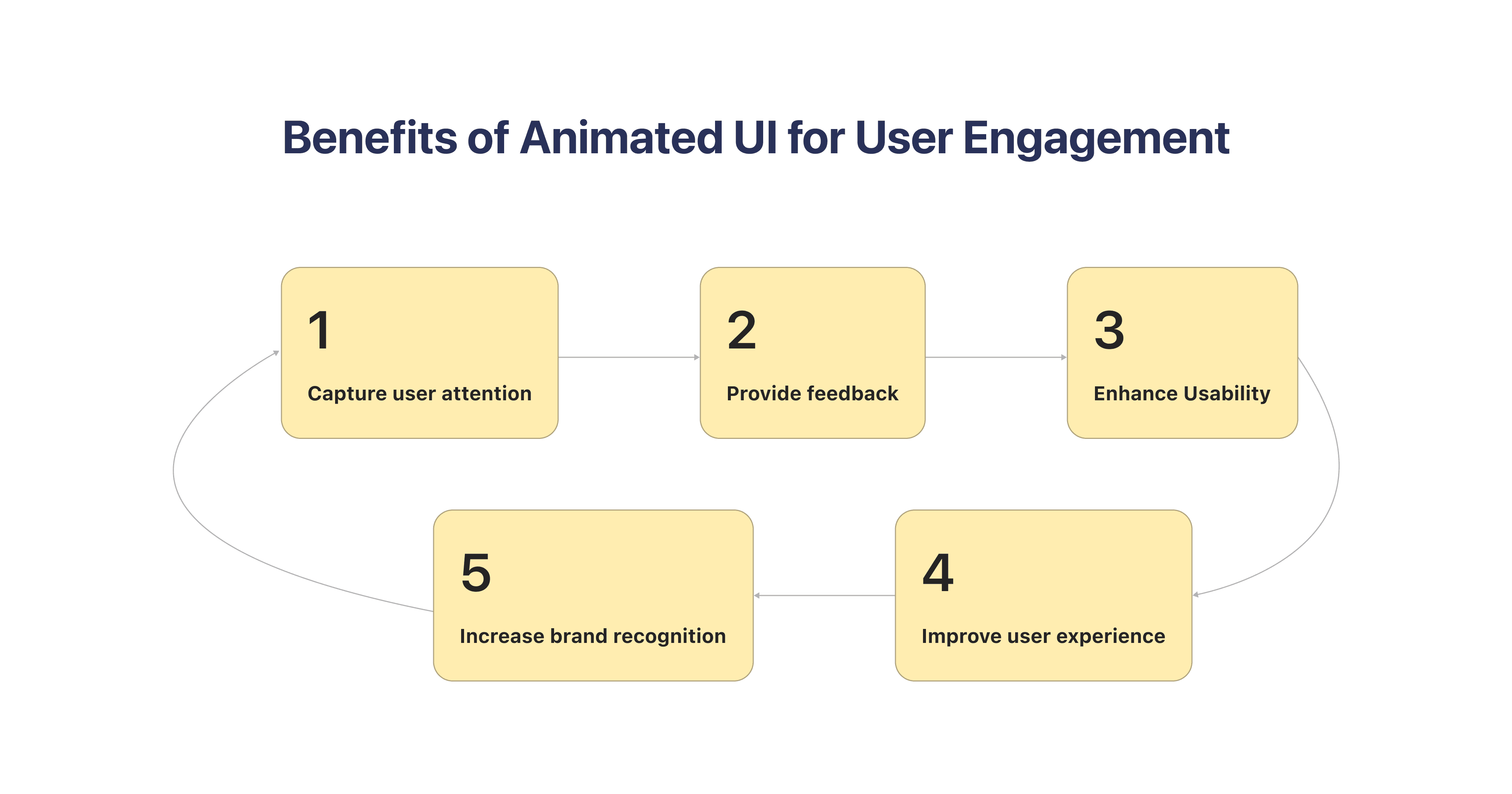 Benefits of Animated UI for User Engagement

1

Capture user attention

2

Provide feedback

3

Enhance Usability

4

Improve user experience

5

Increase brand recognition